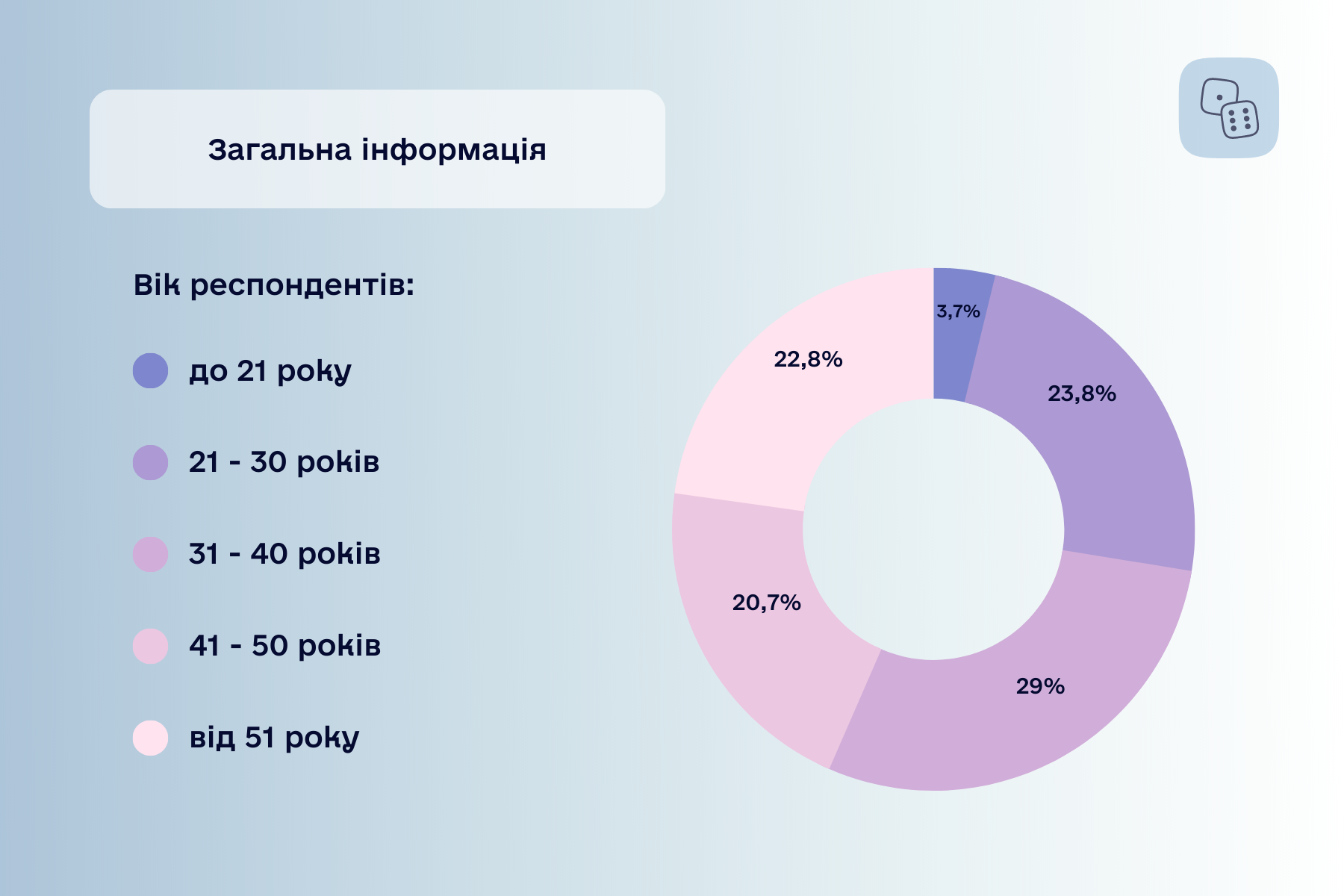 Загальна інформація

Вік респондентів:

до 21 року

21 - 30 років

31 - 40 років

41 - 50 років

від 51 року

3,7%

23,8%

29%

20,7%

22,8%